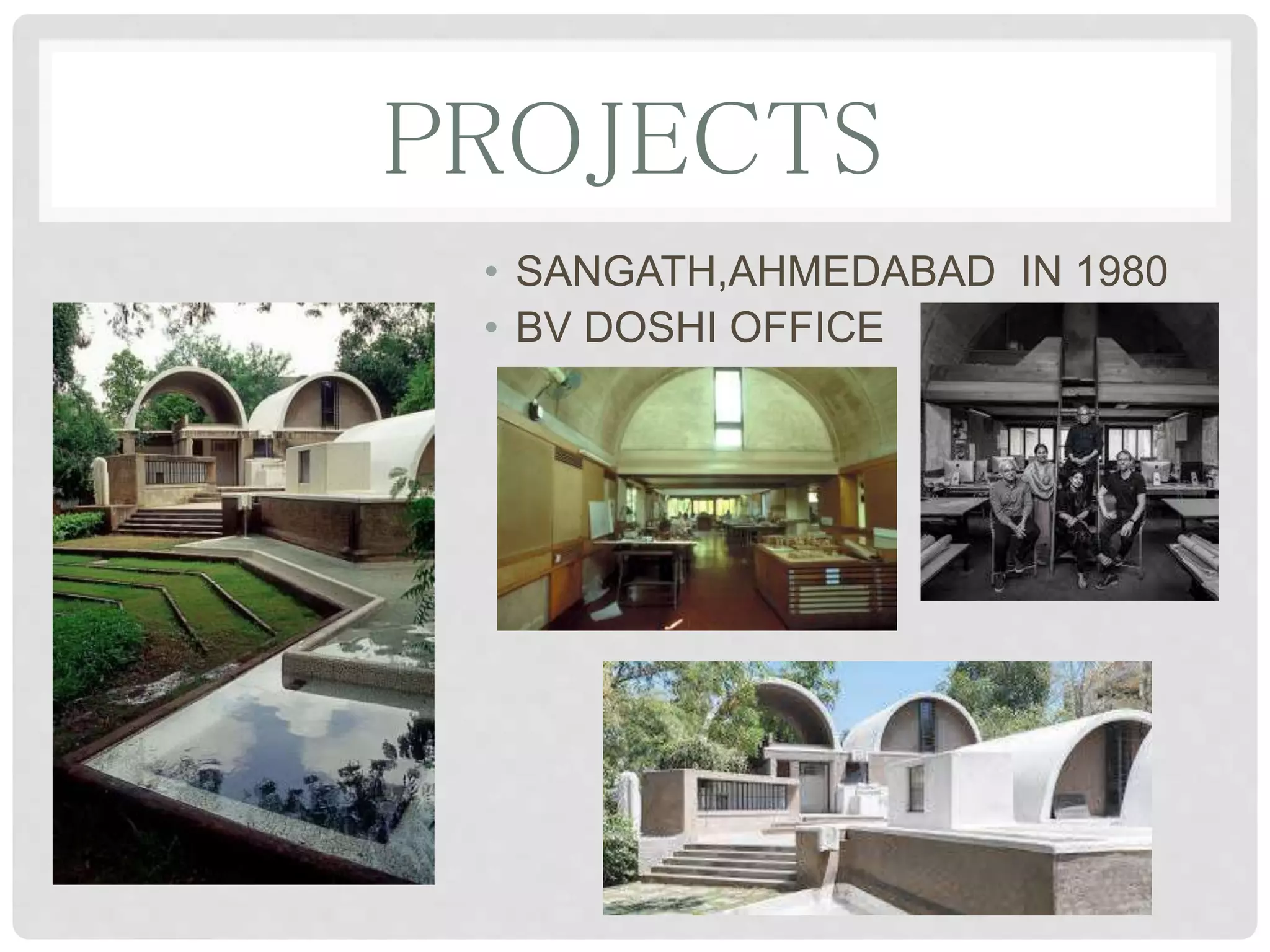 PROJECTS

• SANGATH,AHMEDABAD IN 1980
• BV DOSHI OFFICE